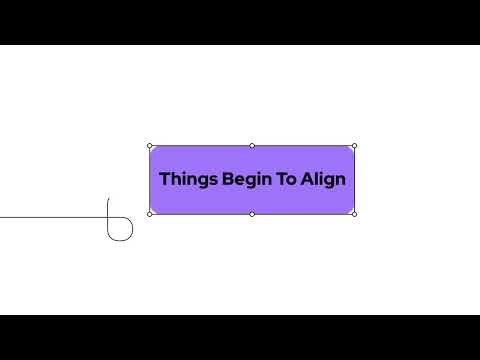 Things Begin To Align